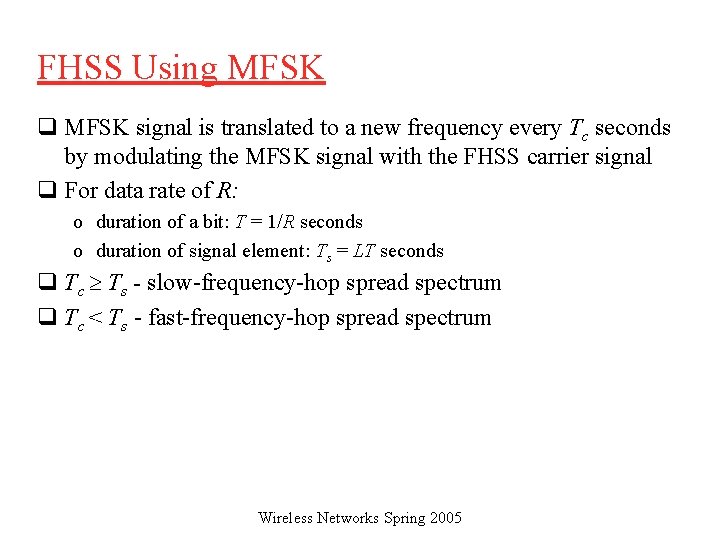 FHSS Using MFSK

❑ MFSK signal is translated to a new frequency every $T_c$ seconds by modulating the MFSK signal with the FHSS carrier signal

❑ For data rate of $R$:

o duration of a bit: $T = 1/R$ seconds

o duration of signal element: $T_s = LT$ seconds

❑ $T_c \geq T_s$ - slow-frequency-hop spread spectrum

❑ $T_c < T_s$ - fast-frequency-hop spread spectrum

Wireless Networks Spring 2005